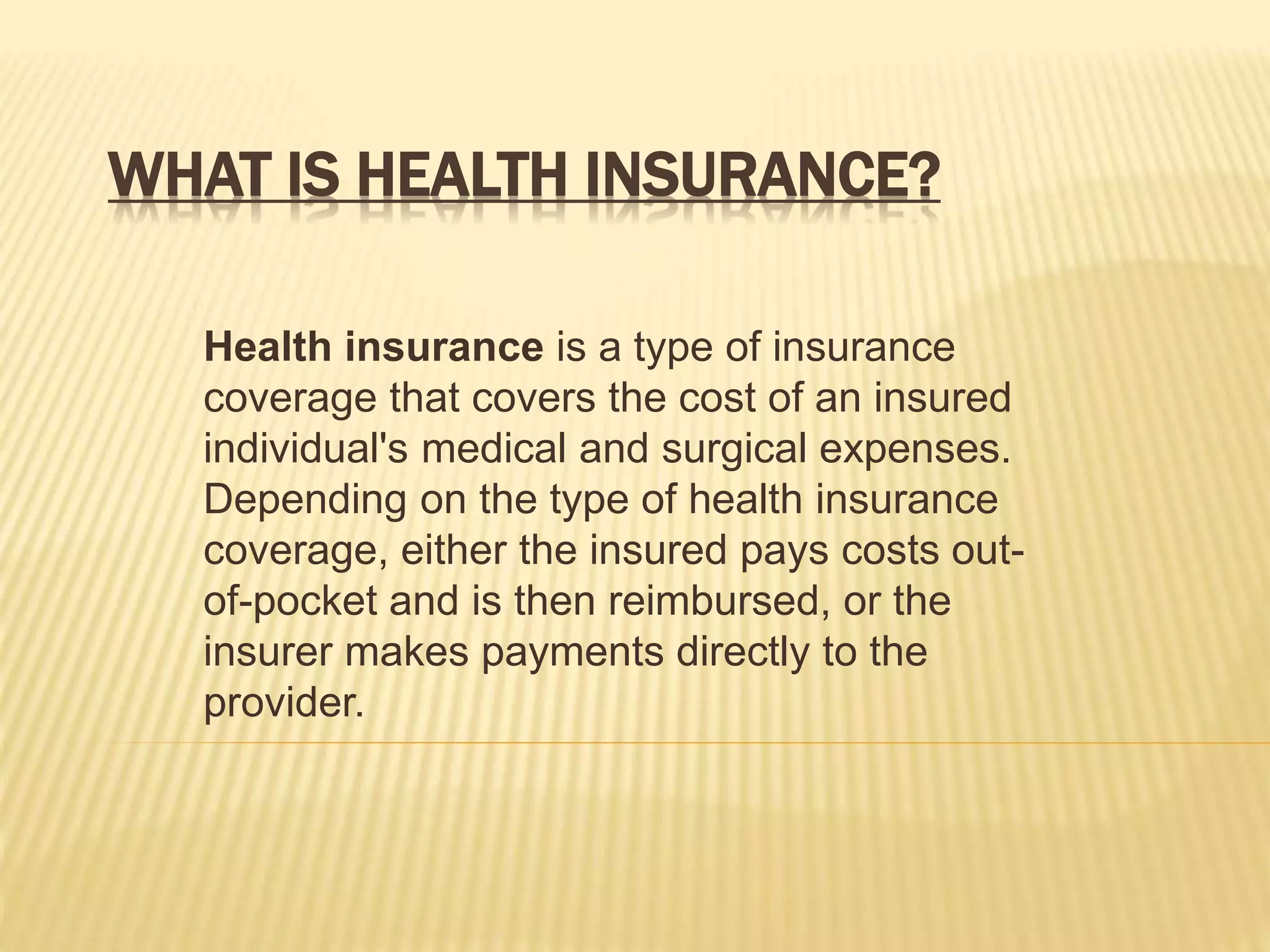 WHAT IS HEALTH INSURANCE?

Health insurance is a type of insurance coverage that covers the cost of an insured individual's medical and surgical expenses. Depending on the type of health insurance coverage, either the insured pays costs out-of-pocket and is then reimbursed, or the insurer makes payments directly to the provider.